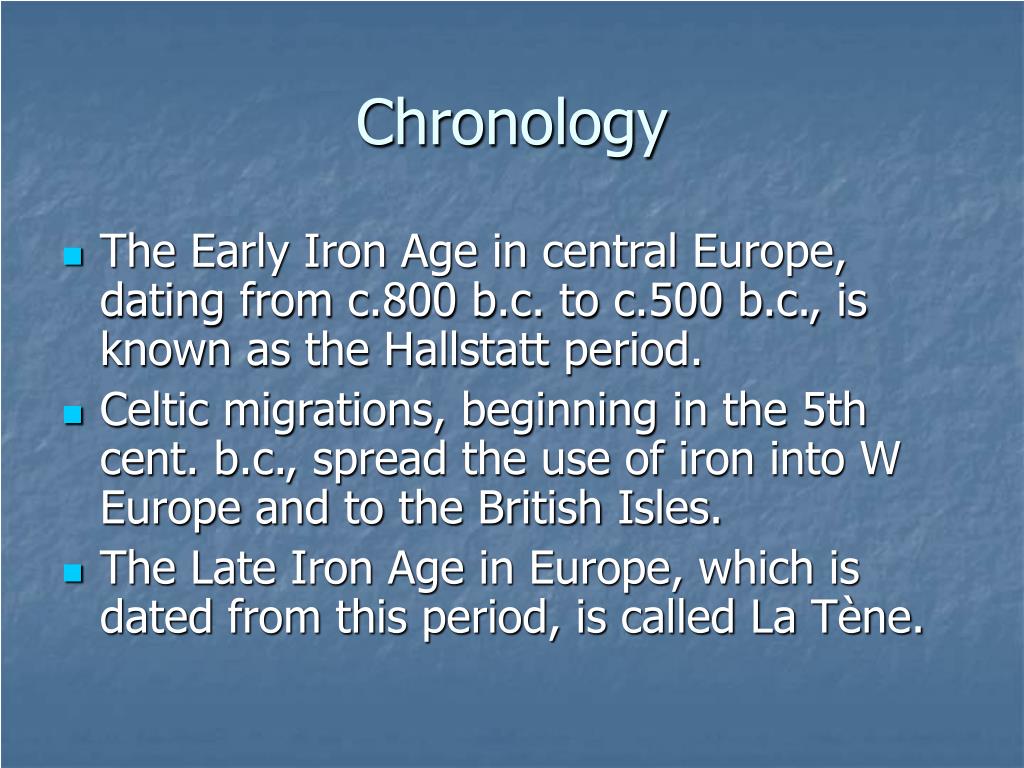 Chronology

- The Early Iron Age in central Europe, dating from c.800 b.c. to c.500 b.c., is known as the Hallstatt period.
- Celtic migrations, beginning in the 5th cent. b.c., spread the use of iron into W Europe and to the British Isles.
- The Late Iron Age in Europe, which is dated from this period, is called La Tène.